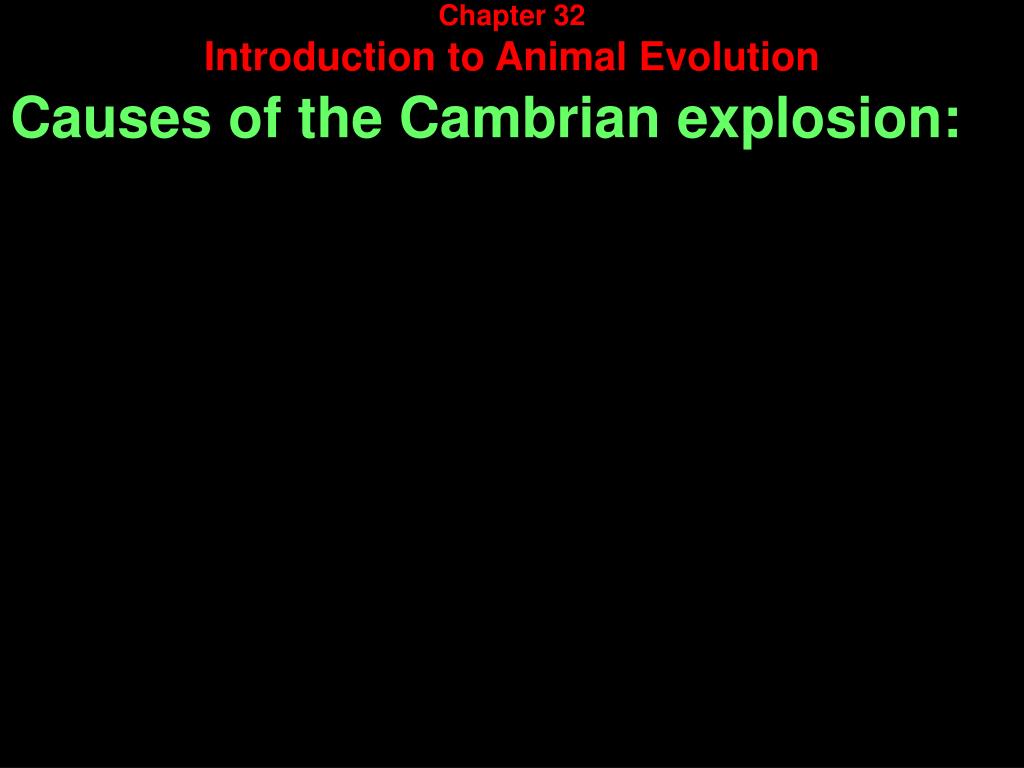 Chapter 32
Introduction to Animal Evolution

Causes of the Cambrian explosion: